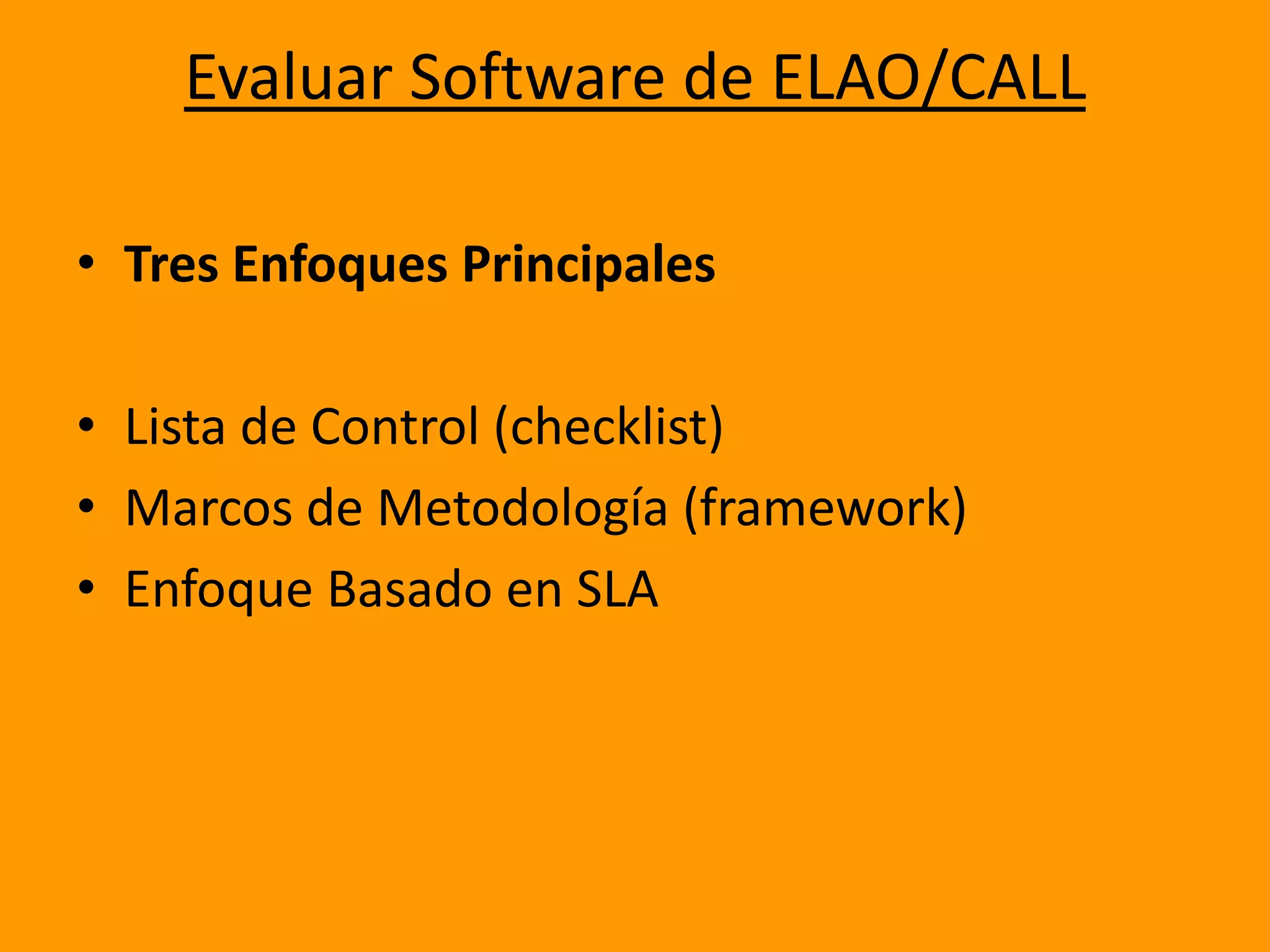 Evaluar Software de ELAO/CALL

• Tres Enfoques Principales

• Lista de Control (checklist)
• Marcos de Metodología (framework)
• Enfoque Basado en SLA